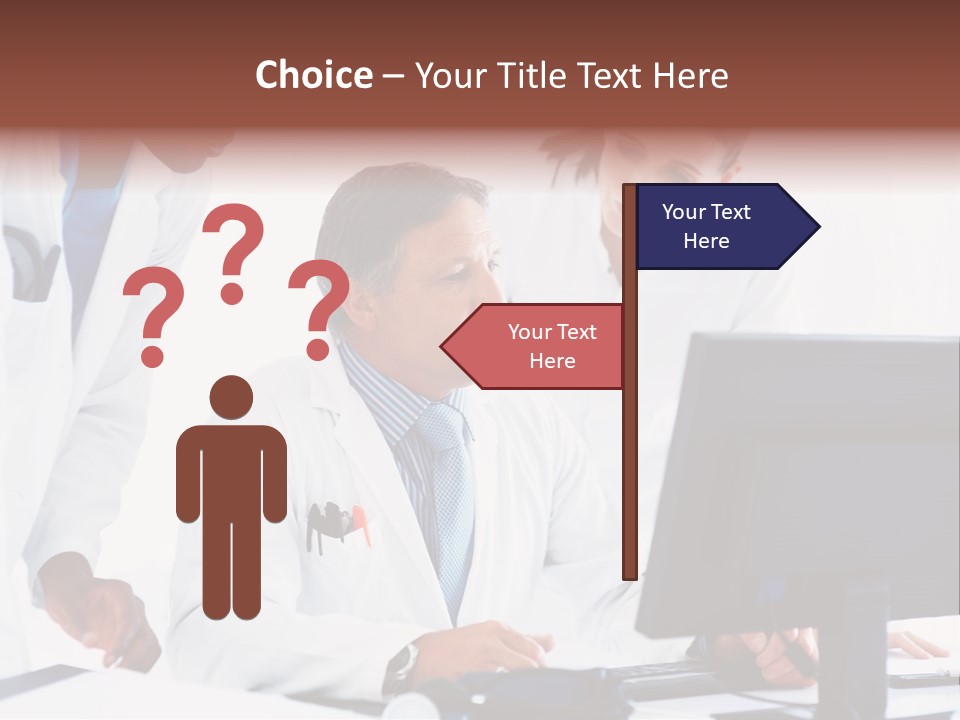 Choice – Your Title Text Here

? ? ?

Your Text Here

Your Text Here